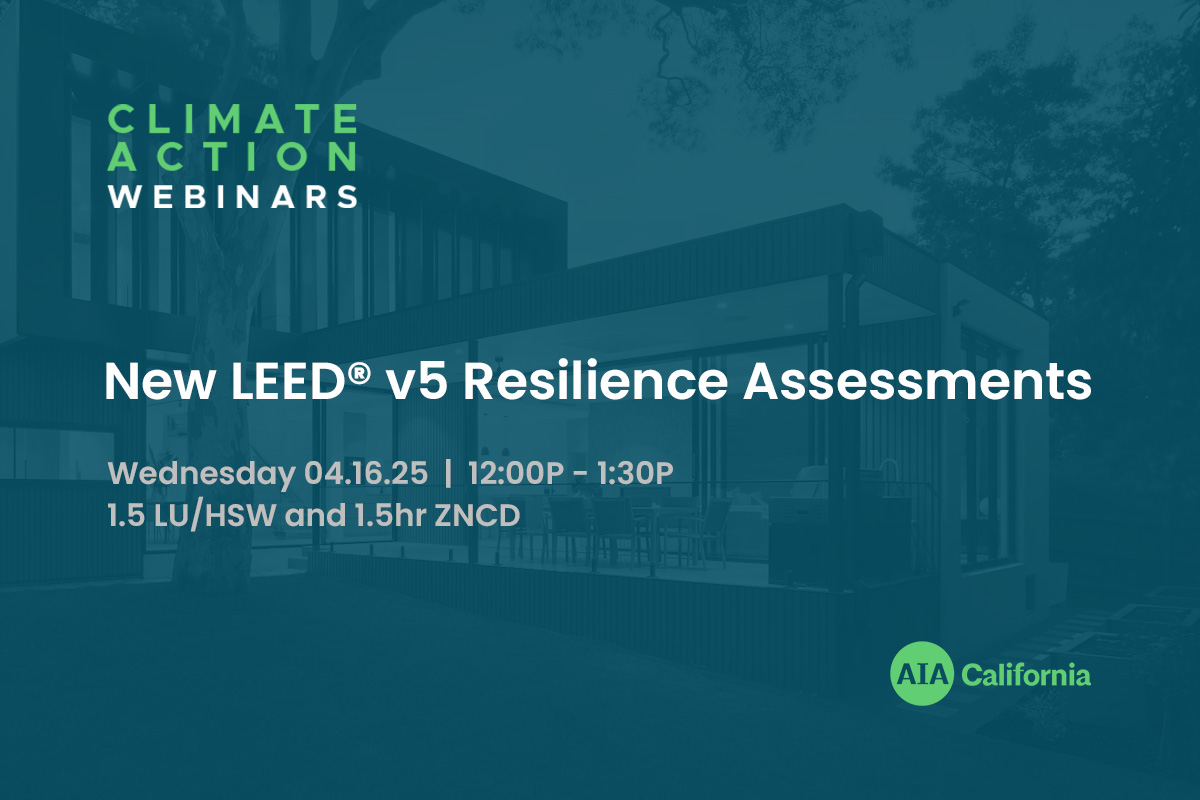 CLIMATE
ACTION
WEBINARS

New LEED® v5 Resilience Assessments

Wednesday 04.16.25 | 12:00P - 1:30P
1.5 LU/HSW and 1.5hr ZNCD

AIA California